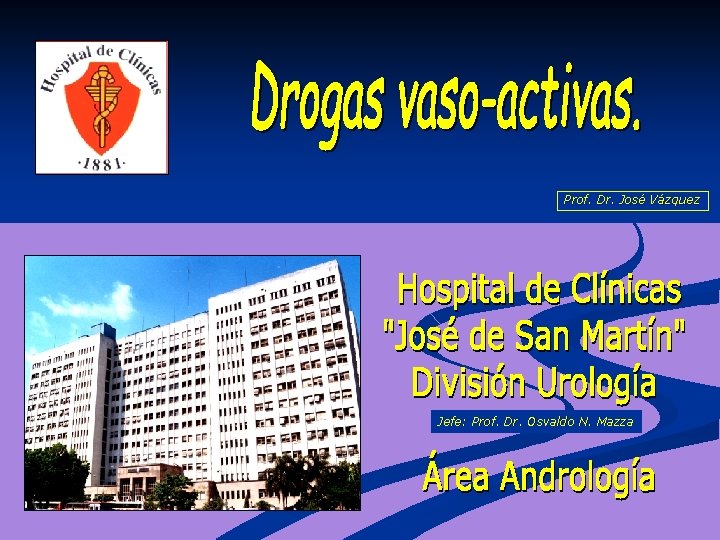 Hospital de Clínicas
·1881·

Drogas vaso-activas.

Prof. Dr. José Vázquez

Hospital de Clínicas
"José de San Martín"
División Urología

Jefe: Prof. Dr. Osvaldo N. Mazza

Área Andrología